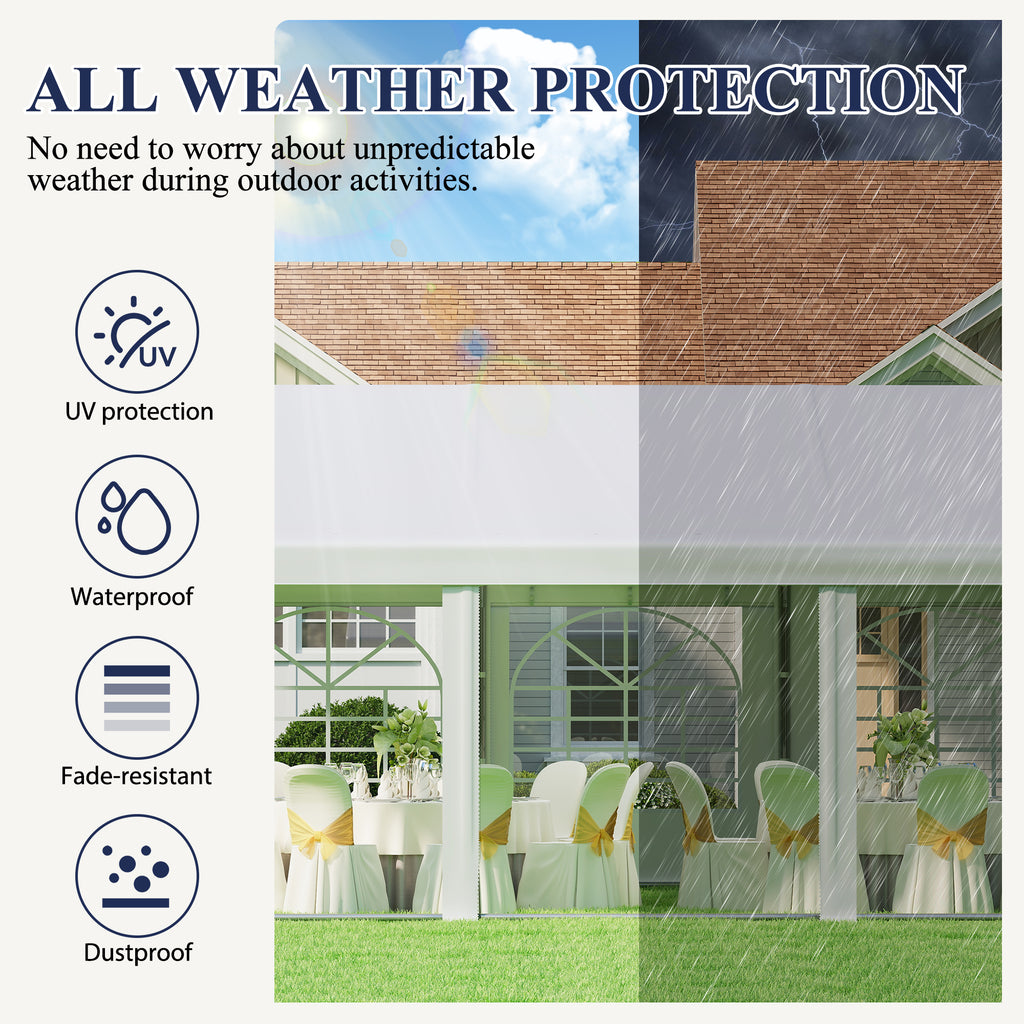 ALL WEATHER PROTECTION

No need to worry about unpredictable weather during outdoor activities.

UV

UV protection

Waterproof

Fade-resistant

Dustproof